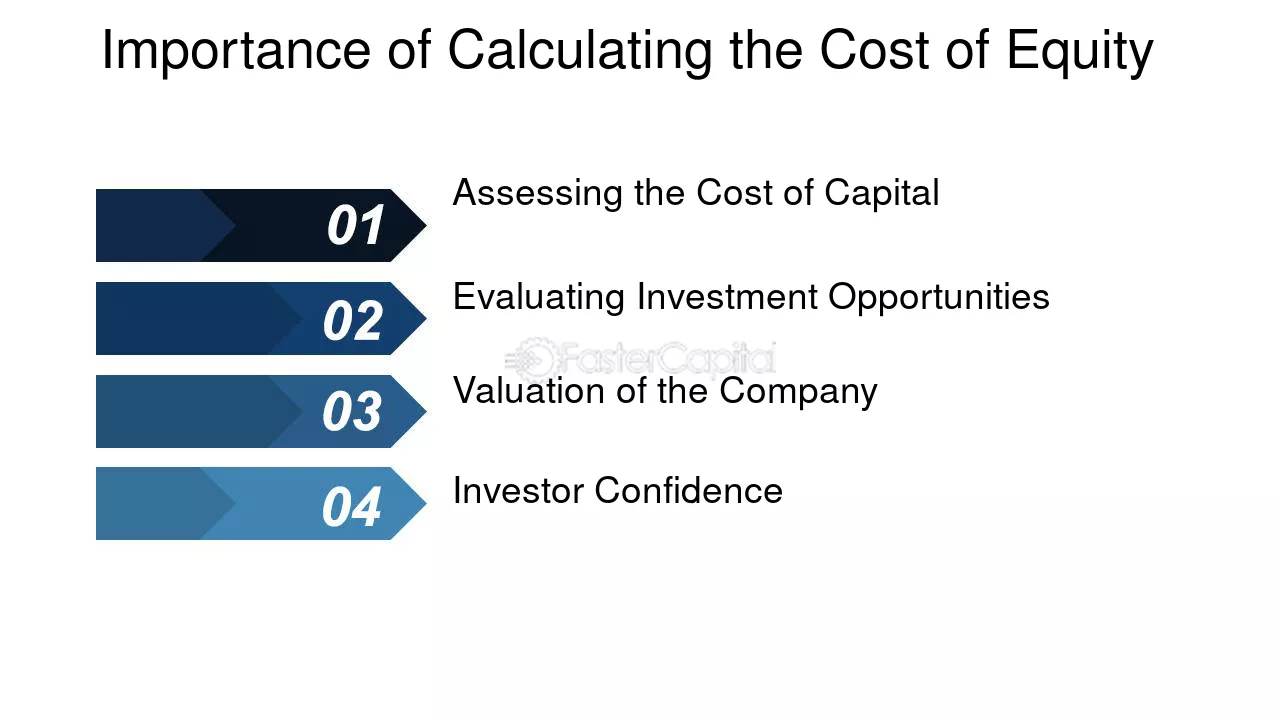 Importance of Calculating the Cost of Equity

01
Assessing the Cost of Capital

02
Evaluating Investment Opportunities

FasterCapital

03
Valuation of the Company

04
Investor Confidence